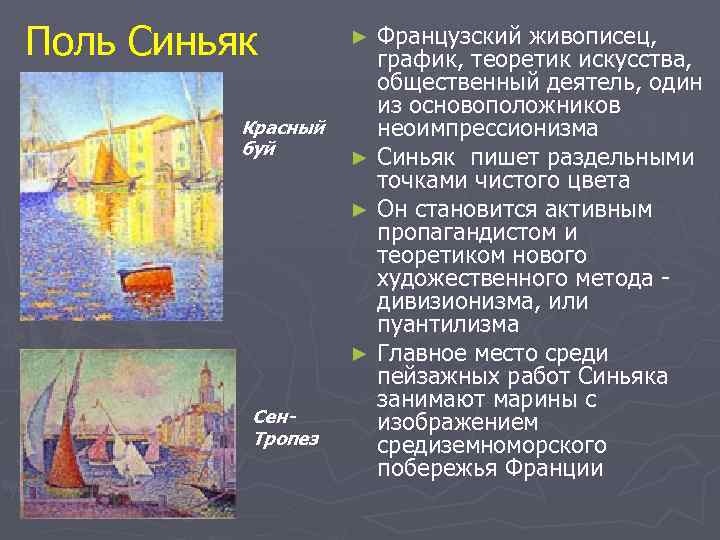 Поль Синьяк

Красный буй

Сен-Тропез

► Французский живописец, график, теоретик искусства, общественный деятель, один из основоположников неоимпрессионизма

► Синьяк пишет раздельными точками чистого цвета

► Он становится активным пропагандистом и теоретиком нового художественного метода - дивизионизма, или пуантилизма

► Главное место среди пейзажных работ Синьяка занимают марины с изображением средиземноморского побережья Франции